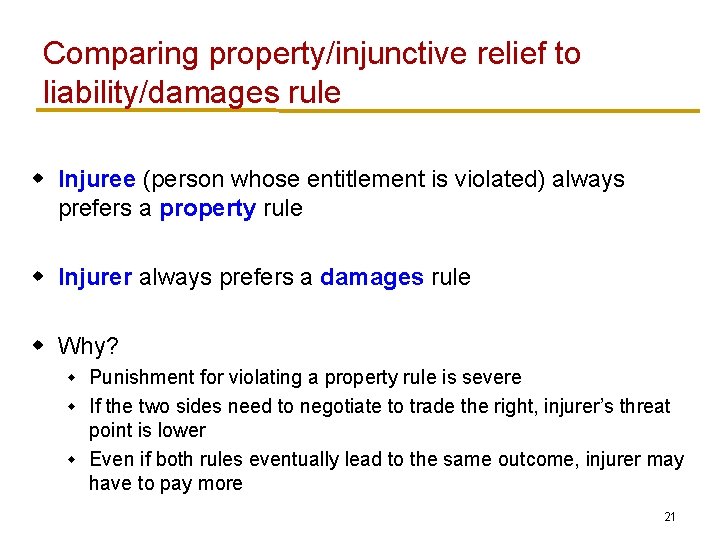 Comparing property/injunctive relief to liability/damages rule

• Injuree (person whose entitlement is violated) always prefers a property rule

• Injurer always prefers a damages rule

• Why?

• Punishment for violating a property rule is severe

• If the two sides need to negotiate to trade the right, injurer's threat point is lower

• Even if both rules eventually lead to the same outcome, injurer may have to pay more

21